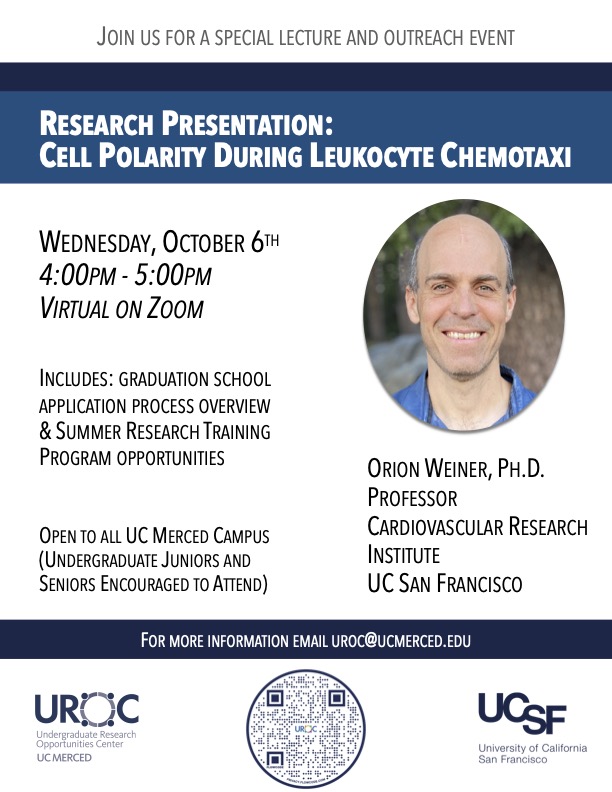 JOIN US FOR A SPECIAL LECTURE AND OUTREACH EVENT

RESEARCH PRESENTATION:
CELL POLARITY DURING LEUKOCYTE CHEMOTAXI

WEDNESDAY, OCTOBER 6TH
4:00PM - 5:00PM
VIRTUAL ON ZOOM

INCLUDES: GRADUATION SCHOOL APPLICATION PROCESS OVERVIEW & SUMMER RESEARCH TRAINING PROGRAM OPPORTUNITIES

OPEN TO ALL UC MERCED CAMPUS (UNDERGRADUATE JUNIORS AND SENIORS ENCOURAGED TO ATTEND)

ORION WEINER, PH.D.
PROFESSOR
CARDIOVASCULAR RESEARCH INSTITUTE
UC SAN FRANCISCO

FOR MORE INFORMATION EMAIL UROC@UCMERCED.EDU

UROC
Undergraduate Research Opportunities Center
UC MERCED

UROC

UCSF
University of California San Francisco